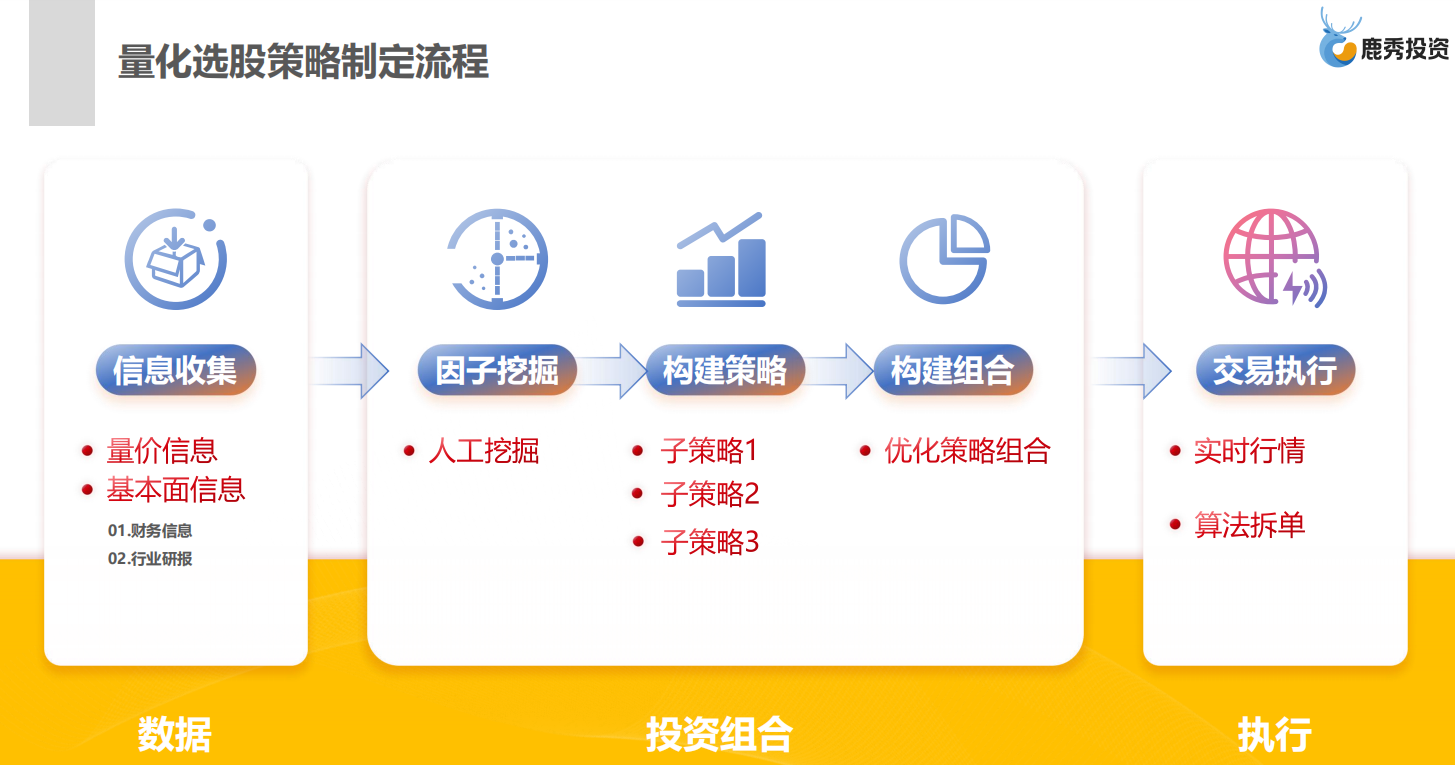 量化选股策略制定流程

鹿秀投资

信息收集

- 量价信息
- 基本面信息

01.财务信息
02.行业研报

因子挖掘

- 人工挖掘

构建策略

- 子策略1
- 子策略2
- 子策略3

构建组合

- 优化策略组合

交易执行

- 实时行情
- 算法拆单

数据

投资组合

执行